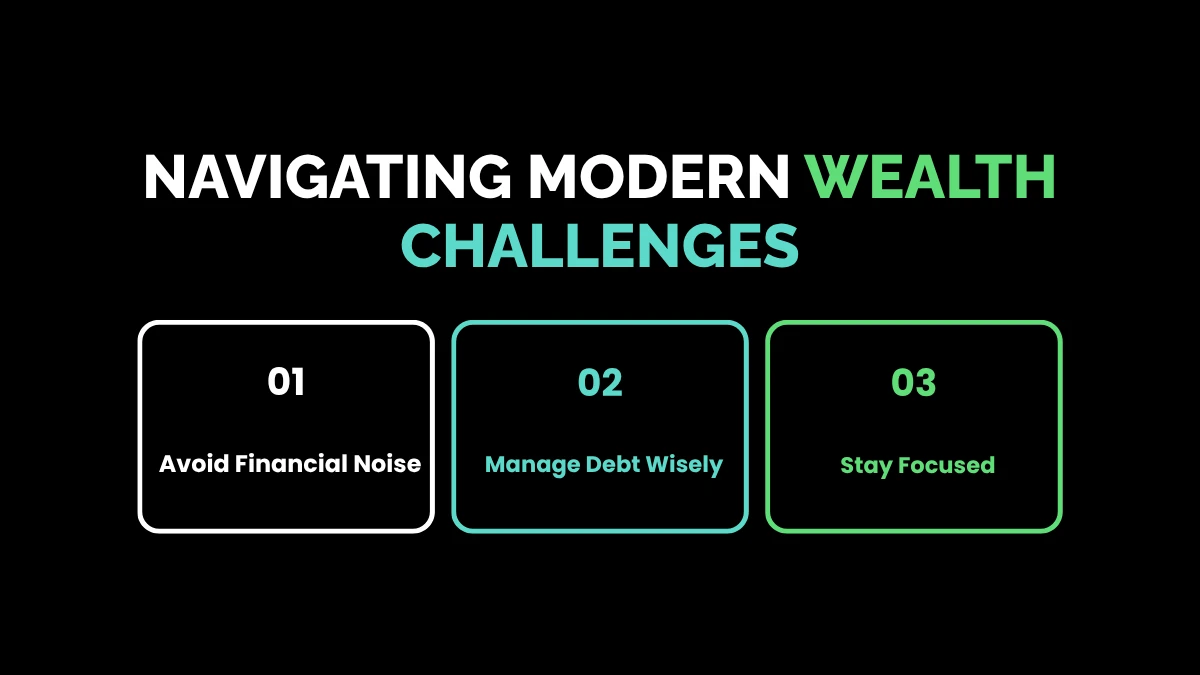 NAVIGATING MODERN WEALTH CHALLENGES

01

Avoid Financial Noise

02

Manage Debt Wisely

03

Stay Focused